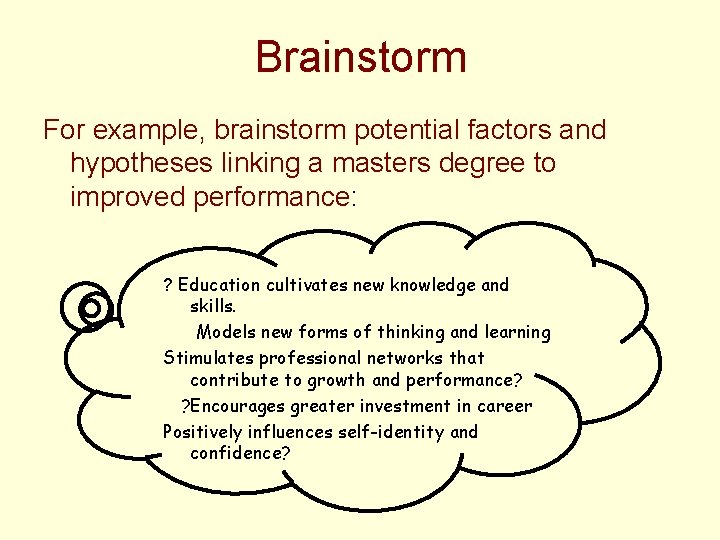 Brainstorm

For example, brainstorm potential factors and hypotheses linking a masters degree to improved performance:

? Education cultivates new knowledge and skills.

Models new forms of thinking and learning

Stimulates professional networks that contribute to growth and performance?

?Encourages greater investment in career

Positively influences self-identity and confidence?